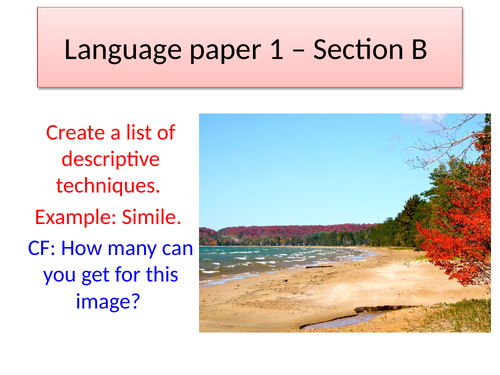 Language paper 1 – Section B

Create a list of descriptive techniques.

Example: Simile.

CF: How many can you get for this image?